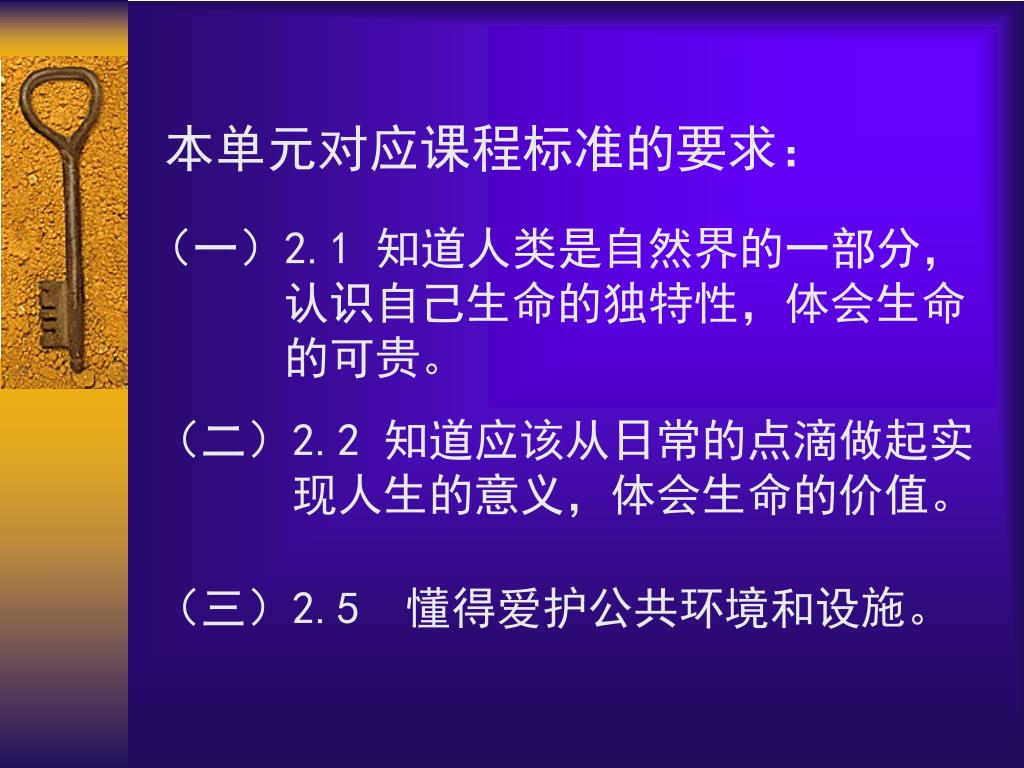 本单元对应课程标准的要求：

（一）2.1 知道人类是自然界的一部分，认识自己生命的独特性，体会生命的可贵。

（二）2.2 知道应该从日常的点滴做起实现人生的意义，体会生命的价值。

（三）2.5　懂得爱护公共环境和设施。